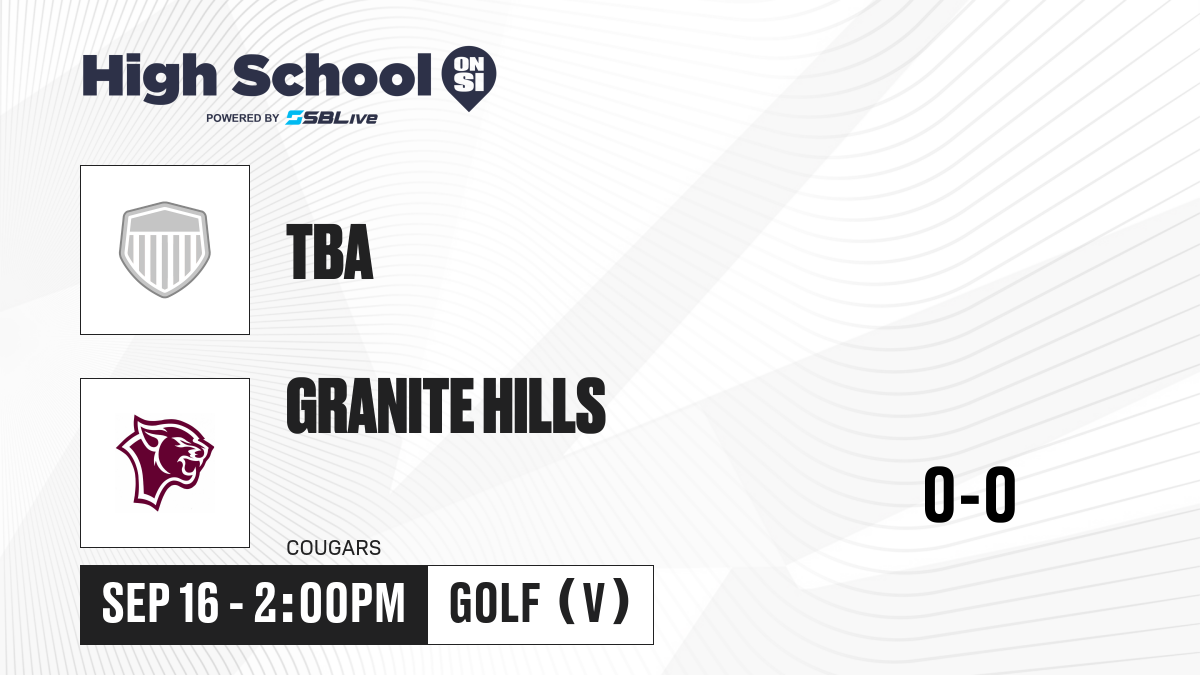 High School ON SI
POWERED BY SBLive

TBA

GRANITE HILLS

COUGARS

0-0

SEP 16 - 2:00PM

GOLF (V)